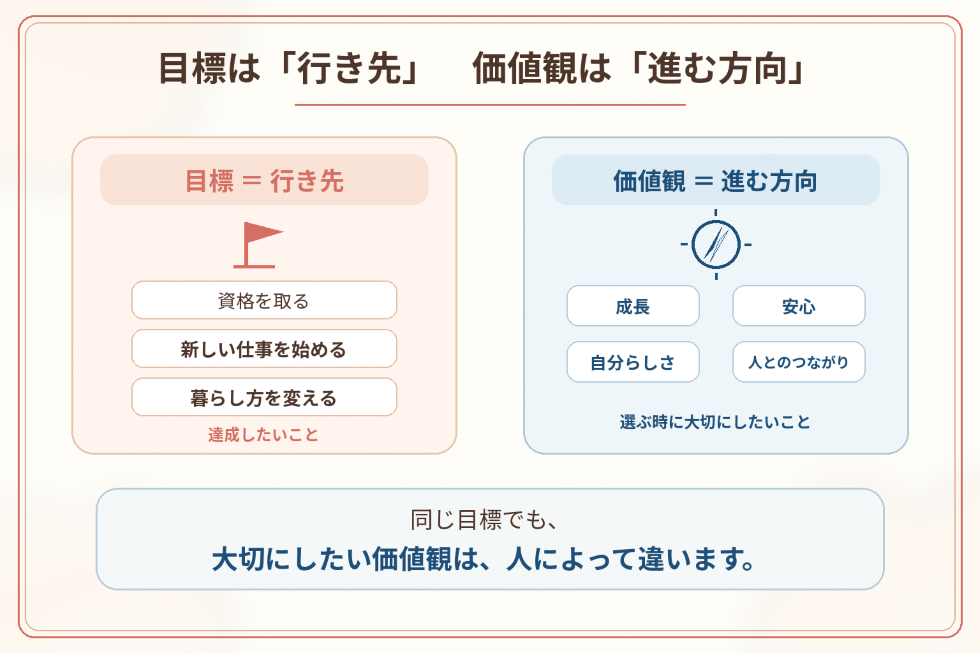 目標は「行き先」　価値観は「進む方向」

目標 = 行き先

資格を取る

新しい仕事を始める

暮らし方を変える

達成したいこと

価値観 = 進む方向

成長

安心

自分らしさ

人とのつながり

選ぶ時に大切にしたいこと

同じ目標でも、

大切にしたい価値観は、人によって違います。